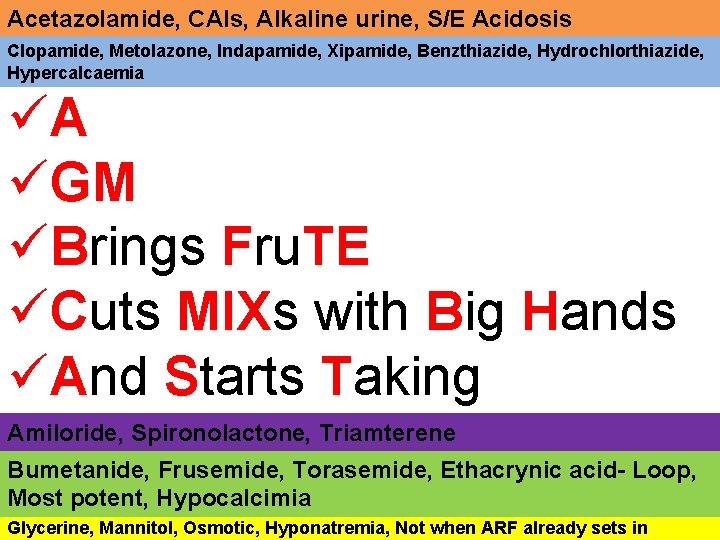 Acetazolamide, CAIs, Alkaline urine, S/E Acidosis

Clopamide, Metolazone, Indapamide, Xipamide, Benzthiazide, Hydrochlorthiazide, Hypercalcaemia

✓A
✓GM
✓Brings FruTE
✓Cuts MIXs with Big Hands
✓And Starts Taking

Amiloride, Spironolactone, Triamterene

Bumetanide, Frusemide, Torasemide, Ethacrynic acid- Loop, Most potent, Hypocalcimia

Glycerine, Mannitol, Osmotic, Hyponatremia, Not when ARF already sets in